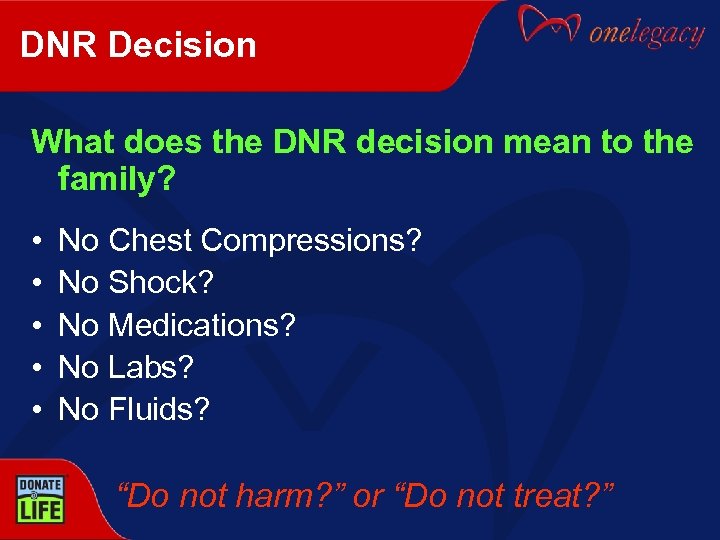 DNR Decision

onelegacy

What does the DNR decision mean to the family?

• No Chest Compressions?
• No Shock?
• No Medications?
• No Labs?
• No Fluids?

DONATE LIFE

“Do not harm?” or “Do not treat?”